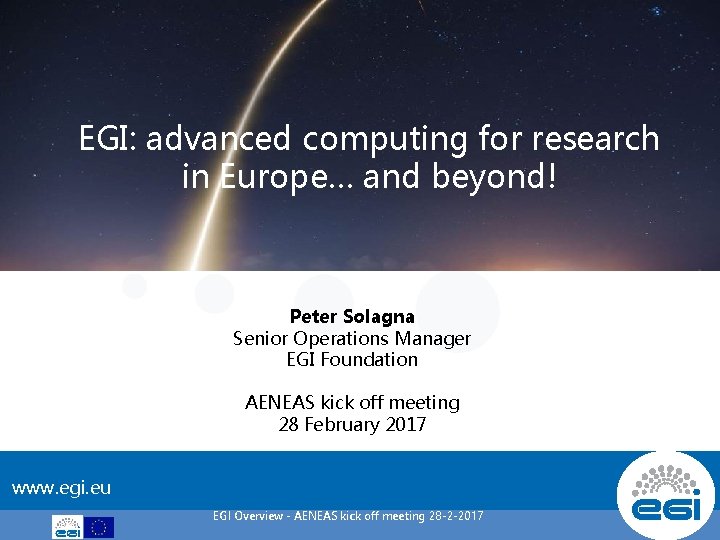 EGI: advanced computing for research in Europe… and beyond!

Peter Solagna
Senior Operations Manager
EGI Foundation

AENEAS kick off meeting
28 February 2017

www.egi.eu

EGI Overview - AENEAS kick off meeting 28-2-2017

egi

egi